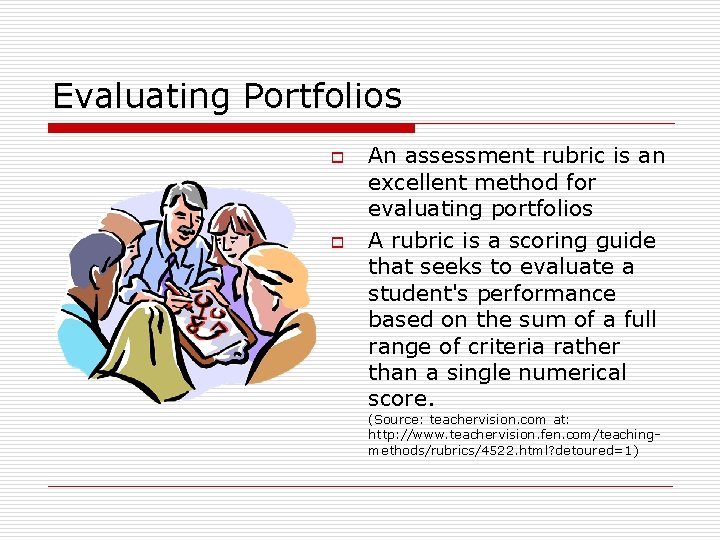 Evaluating Portfolios

An assessment rubric is an excellent method for evaluating portfolios

A rubric is a scoring guide that seeks to evaluate a student's performance based on the sum of a full range of criteria rather than a single numerical score.
(Source: teachervision.com at: http://www.teachervision.fen.com/teaching-methods/rubrics/4522.html?detoured=1)